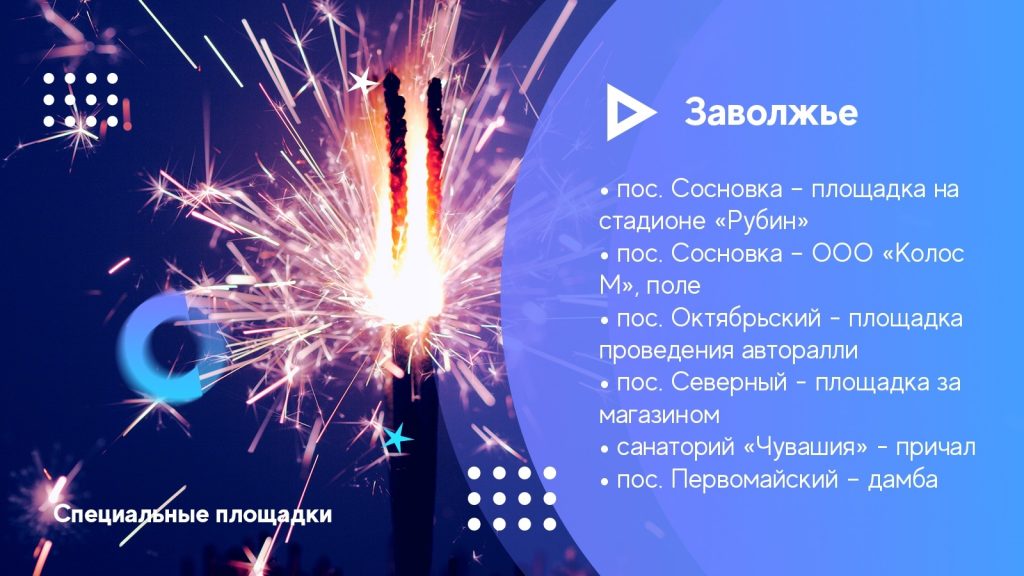 Заволжье

• пос. Сосновка – площадка на стадионе «Рубин»
• пос. Сосновка – ООО «Колос М», поле
• пос. Октябрьский - площадка проведения авторалли
• пос. Северный - площадка за магазином
• санаторий «Чувашия» - причал
• пос. Первомайский – дамба

Специальные площадки